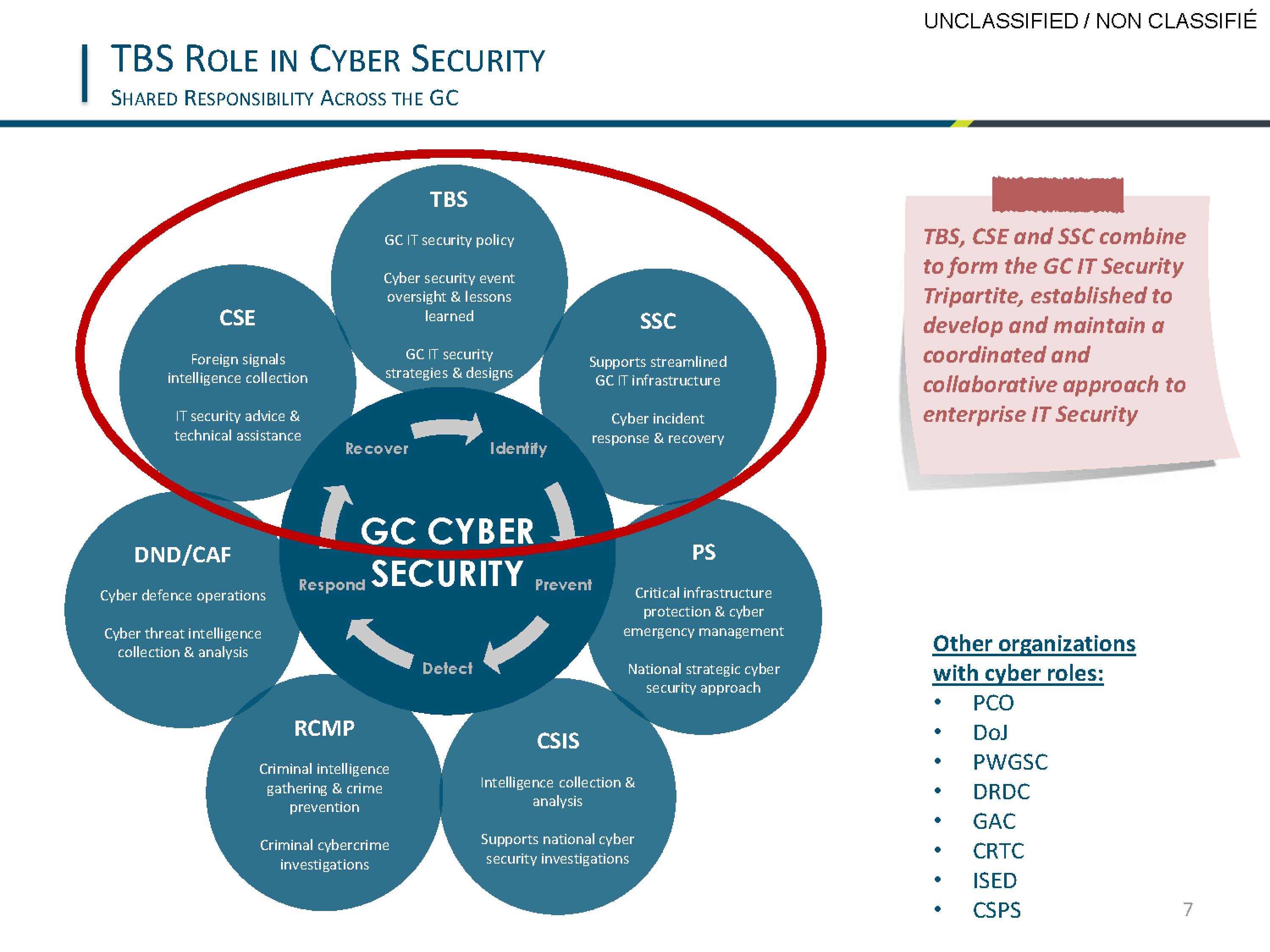 UNCLASSIFIED / NON CLASSIFIÉ

TBS ROLE IN CYBER SECURITY
SHARED RESPONSIBILITY ACROSS THE GC

TBS
GC IT security policy
Cyber security event oversight & lessons learned
GC IT security strategies & designs

CSE
Foreign signals intelligence collection
IT security advice & technical assistance

SSC
Supports streamlined GC IT infrastructure
Cyber incident response & recovery

Recover
Identify
GC CYBER SECURITY
Respond
Prevent
Detect

DND/CAF
Cyber defence operations
Cyber threat intelligence collection & analysis

PS
Critical infrastructure protection & cyber emergency management
National strategic cyber security approach

RCMP
Criminal intelligence gathering & crime prevention
Criminal cybercrime investigations

CSIS
Intelligence collection & analysis
Supports national cyber security investigations

TBS, CSE and SSC combine to form the GC IT Security Tripartite, established to develop and maintain a coordinated and collaborative approach to enterprise IT Security

Other organizations with cyber roles:
• PCO
• DoJ
• PWGSC
• DRDC
• GAC
• CRTC
• ISED
• CSPS

7